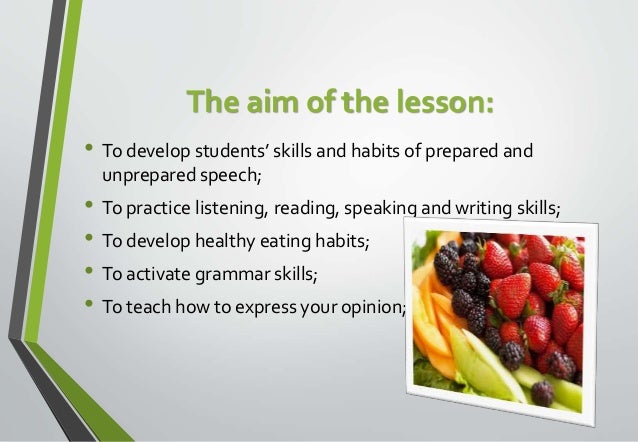 The aim of the lesson:

• To develop students' skills and habits of prepared and unprepared speech;
• To practice listening, reading, speaking and writing skills;
• To develop healthy eating habits;
• To activate grammar skills;
• To teach how to express your opinion;